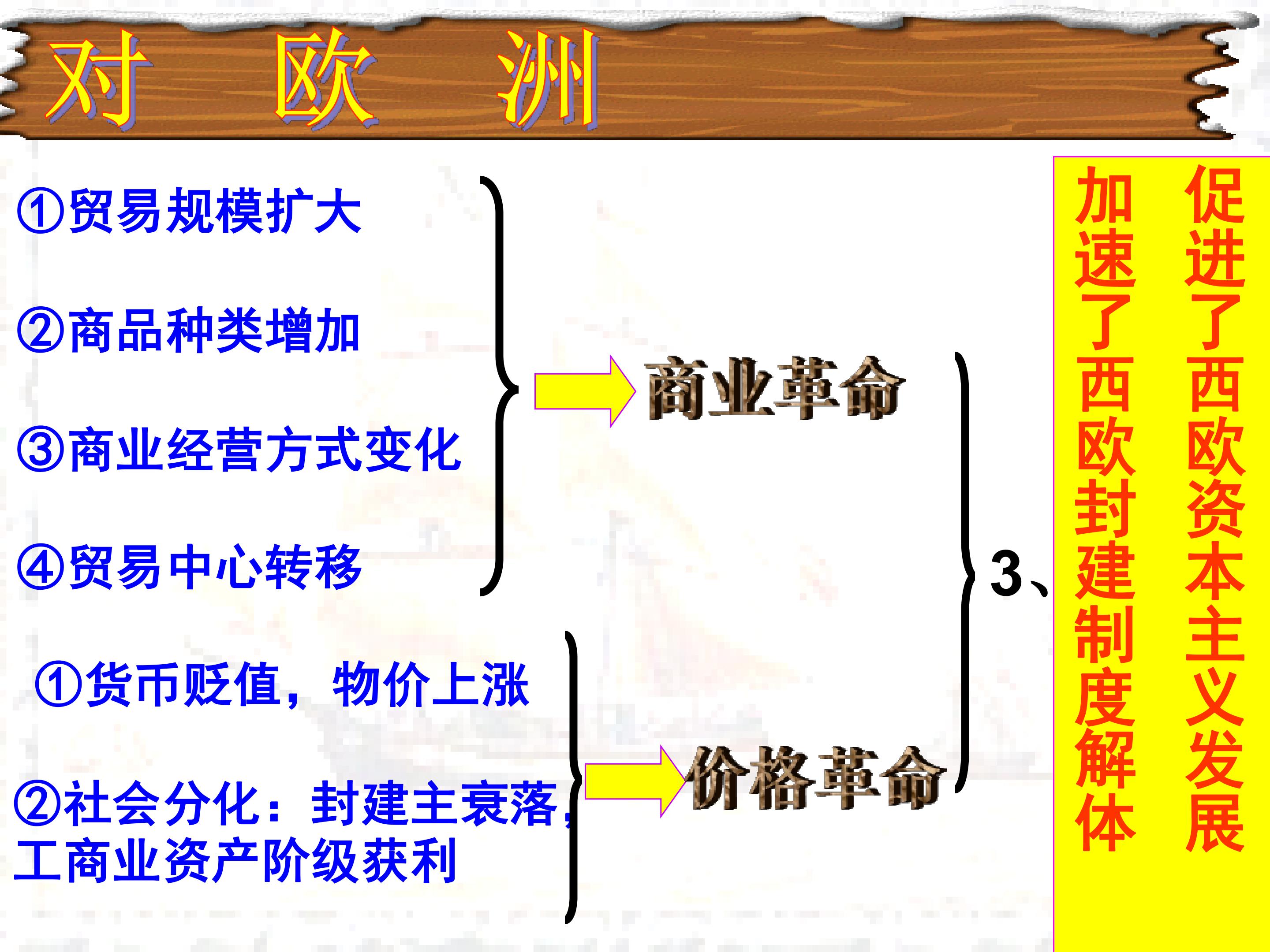 对 欧 洲

①贸易规模扩大

②商品种类增加

③商业经营方式变化

④贸易中心转移

商业革命

①货币贬值，物价上涨

②社会分化：封建主衰落，工商业资产阶级获利

价格革命

3、

促进了西欧资本主义发展

加速了西欧封建制度解体